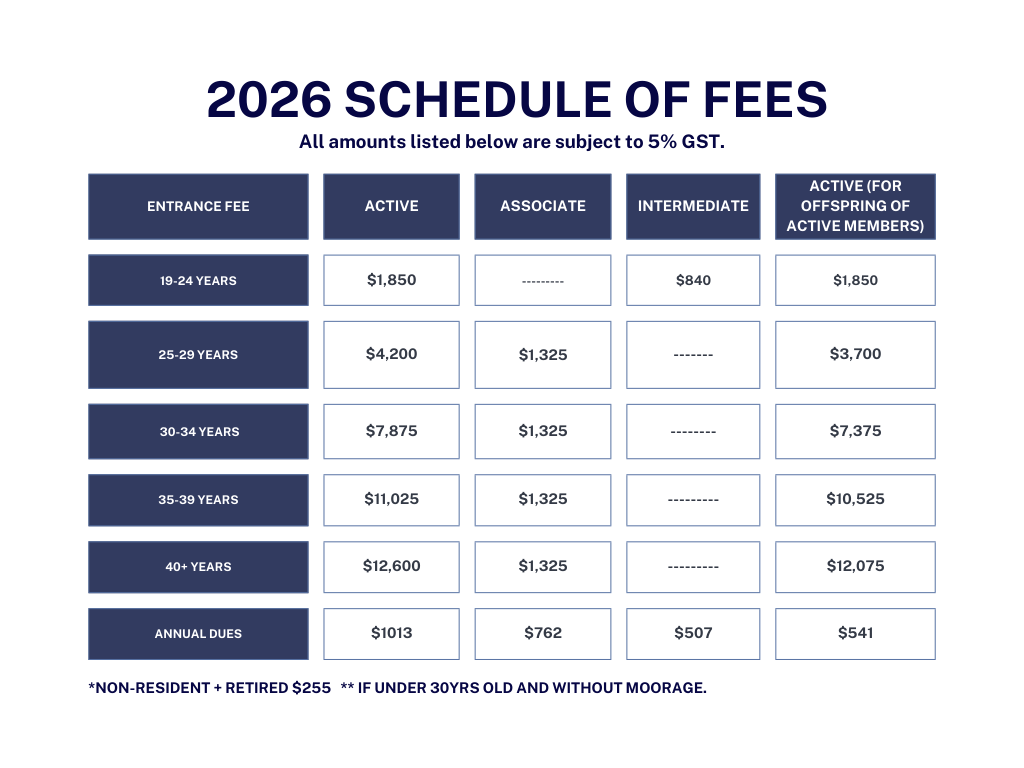 2026 SCHEDULE OF FEES

All amounts listed below are subject to 5% GST.

| ENTRANCE FEE | ACTIVE | ASSOCIATE | INTERMEDIATE | ACTIVE (FOR OFFSPRING OF ACTIVE MEMBERS) |
|---|---|---|---|---|
| 19-24 YEARS | $1,850 | --------- | $840 | $1,850 |
| 25-29 YEARS | $4,200 | $1,325 | ------- | $3,700 |
| 30-34 YEARS | $7,875 | $1,325 | -------- | $7,375 |
| 35-39 YEARS | $11,025 | $1,325 | --------- | $10,525 |
| 40+ YEARS | $12,600 | $1,325 | --------- | $12,075 |
| ANNUAL DUES | $1013 | $762 | $507 | $541 |

*NON-RESIDENT + RETIRED $255 ** IF UNDER 30YRS OLD AND WITHOUT MOORAGE.